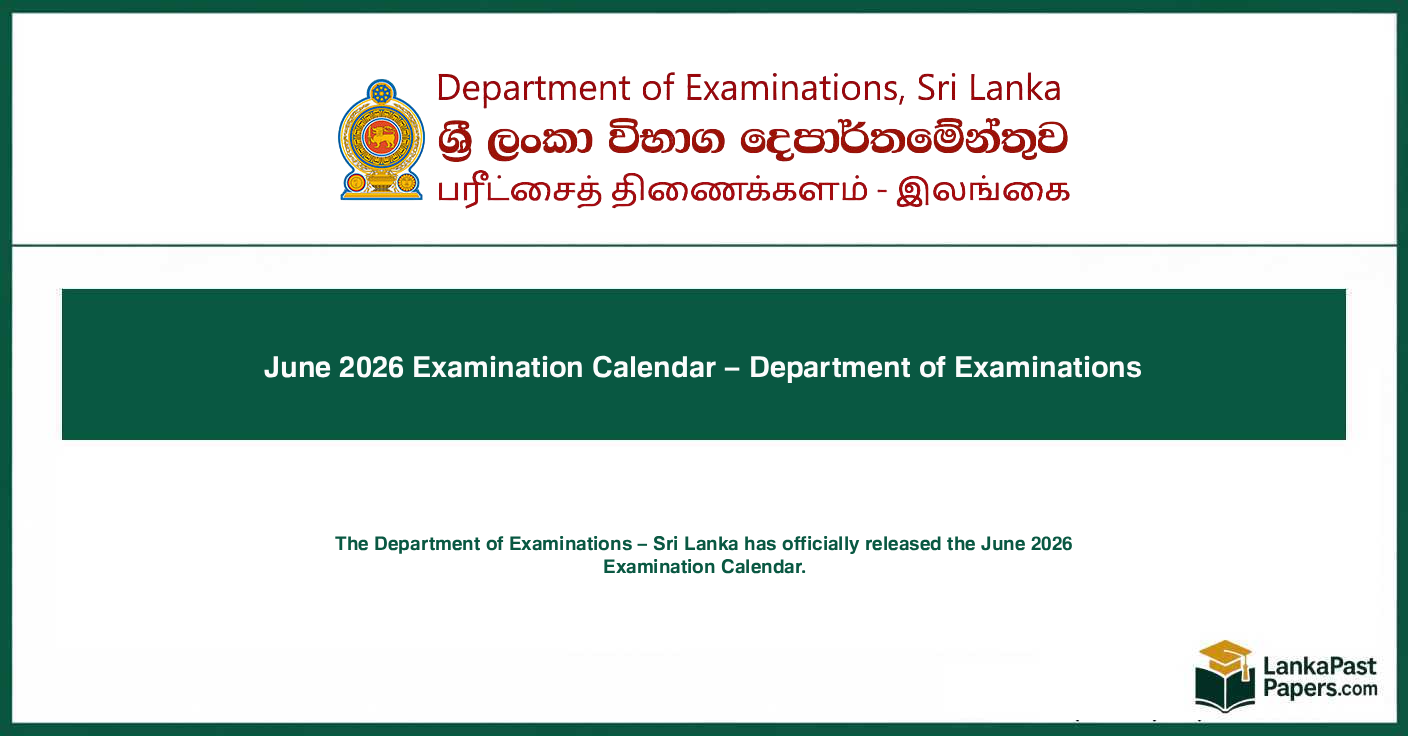 Department of Examinations, Sri Lanka
ශ්‍රී ලංකා විභාග දෙපාර්තමේන්තුව
பரீட்சைத் திணைக்களம் - இலங்கை

June 2026 Examination Calendar – Department of Examinations

The Department of Examinations – Sri Lanka has officially released the June 2026 Examination Calendar.

LankaPast Papers.com